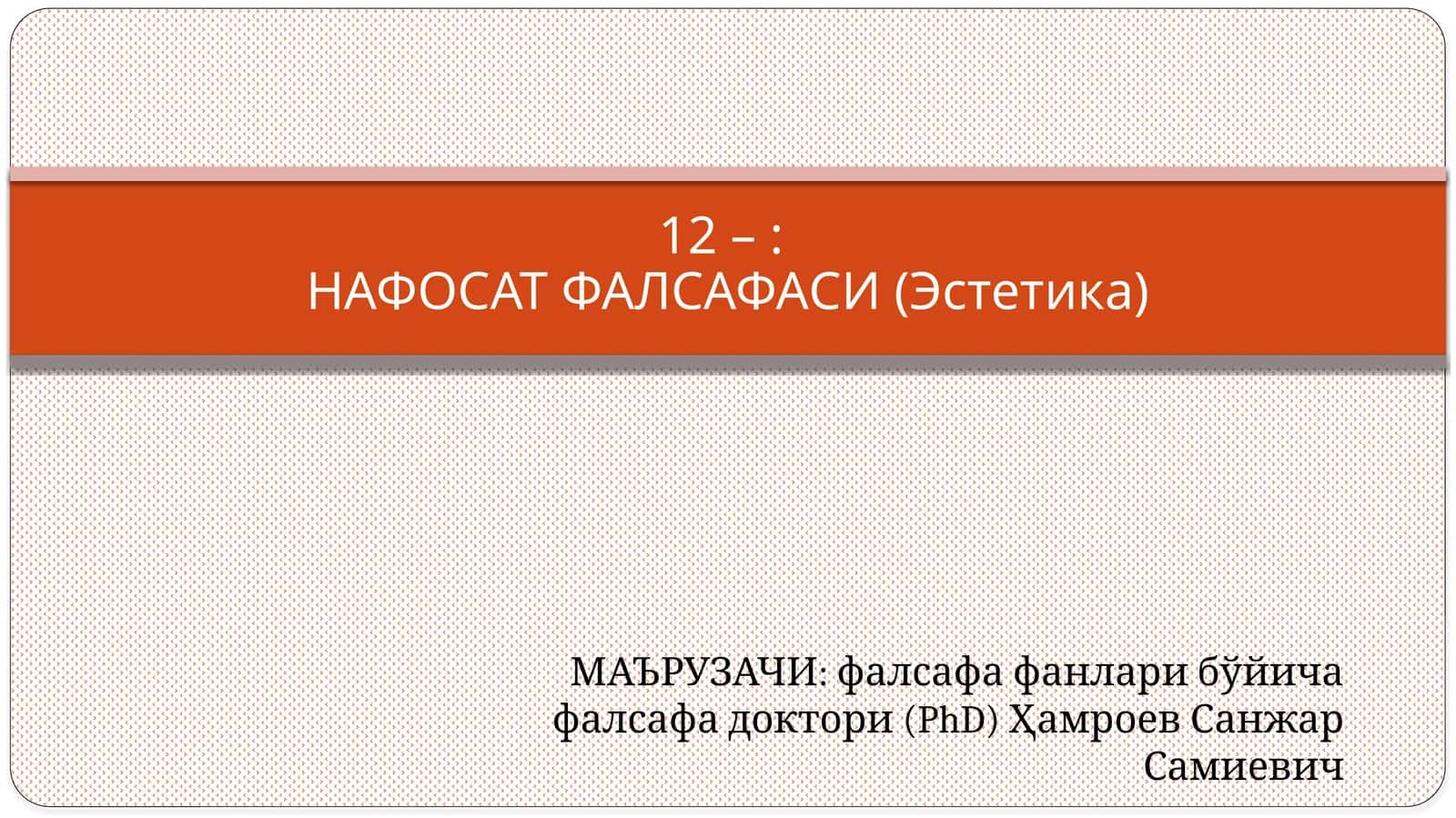 12 – :
НАФОСАТ ФАЛСАФАСИ (Эстетика)

МАЪРУЗАЧИ: фалсафа фанлари бўйича фалсафа доктори (PhD) Ҳамроев Санжар Самиевич